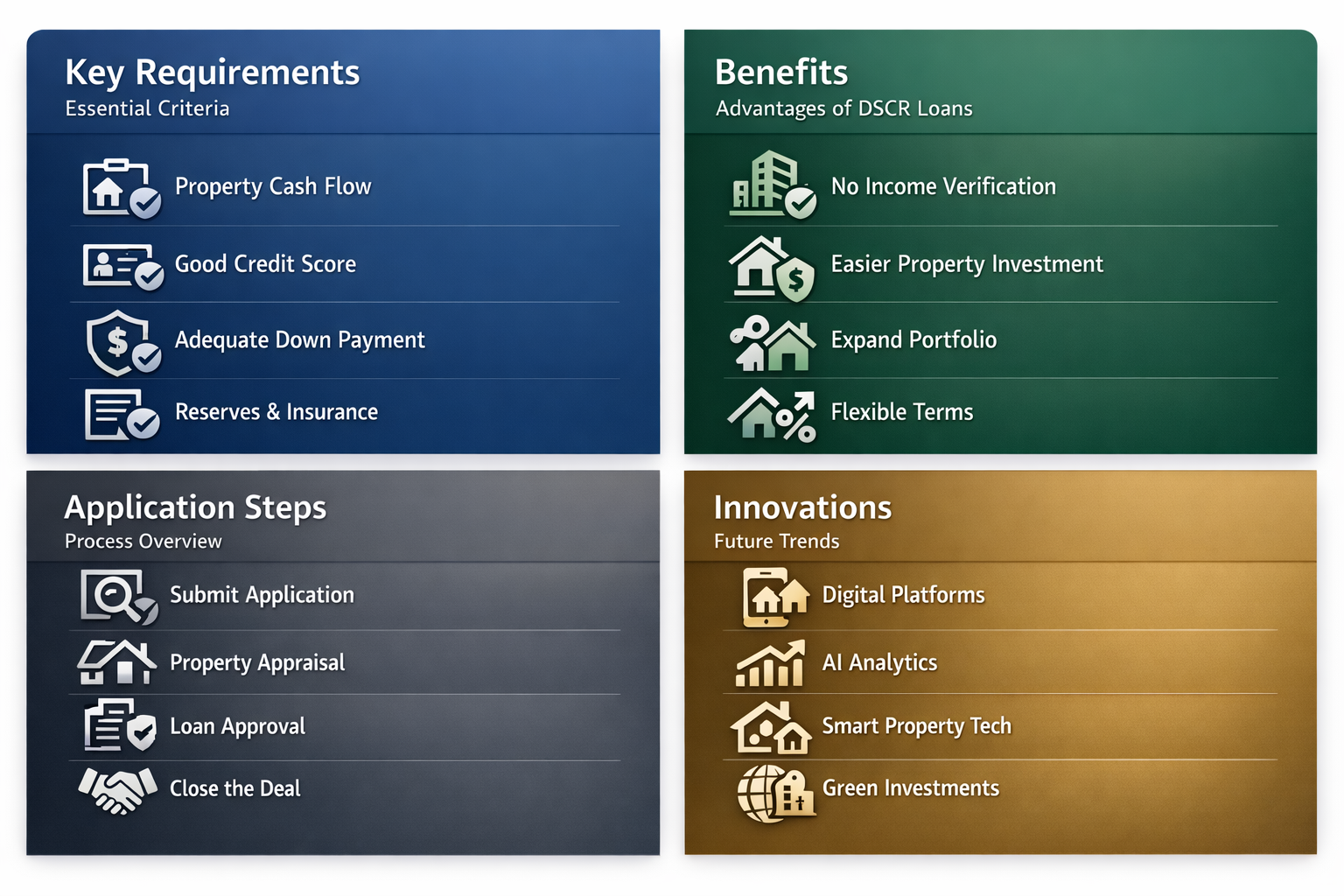 Key Requirements
Essential Criteria

Property Cash Flow

Good Credit Score

Adequate Down Payment

Reserves & Insurance

Benefits
Advantages of DSCR Loans

No Income Verification

Easier Property Investment

Expand Portfolio

Flexible Terms

Application Steps
Process Overview

Submit Application

Property Appraisal

Loan Approval

Close the Deal

Innovations
Future Trends

Digital Platforms

AI Analytics

Smart Property Tech

Green Investments